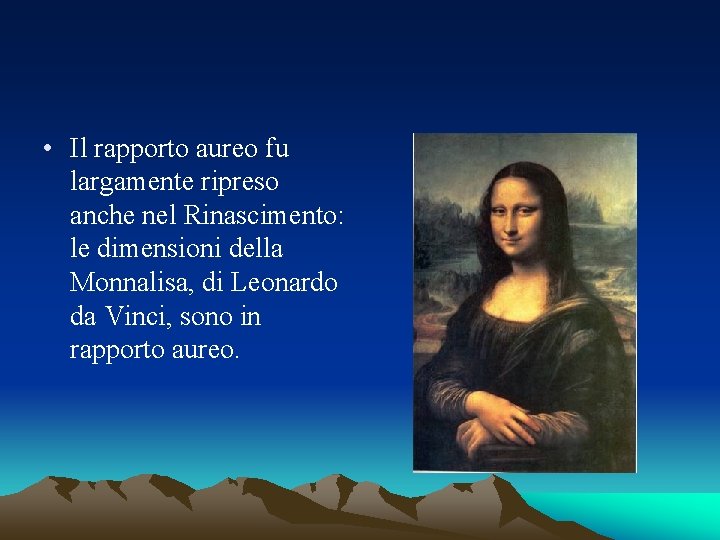 • Il rapporto aureo fu largamente ripreso anche nel Rinascimento: le dimensioni della Monnalisa, di Leonardo da Vinci, sono in rapporto aureo.